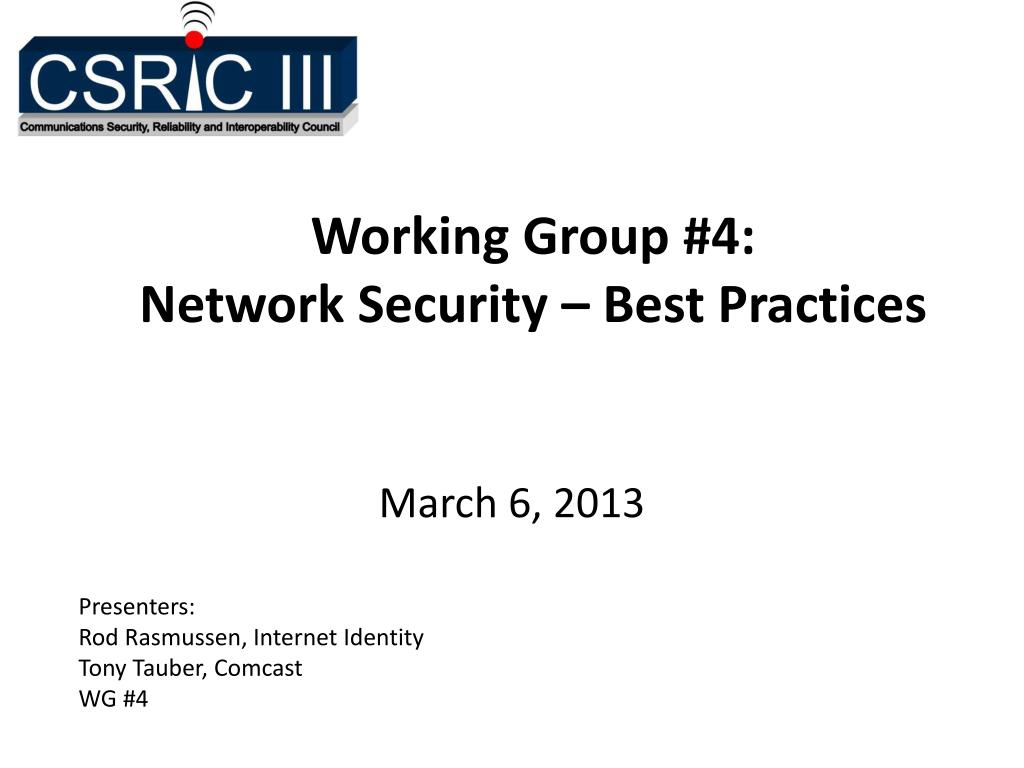 CSRIC III
Communications Security, Reliability and Interoperability Council

Working Group #4:
Network Security – Best Practices

March 6, 2013

Presenters:
Rod Rasmussen, Internet Identity
Tony Tauber, Comcast
WG #4